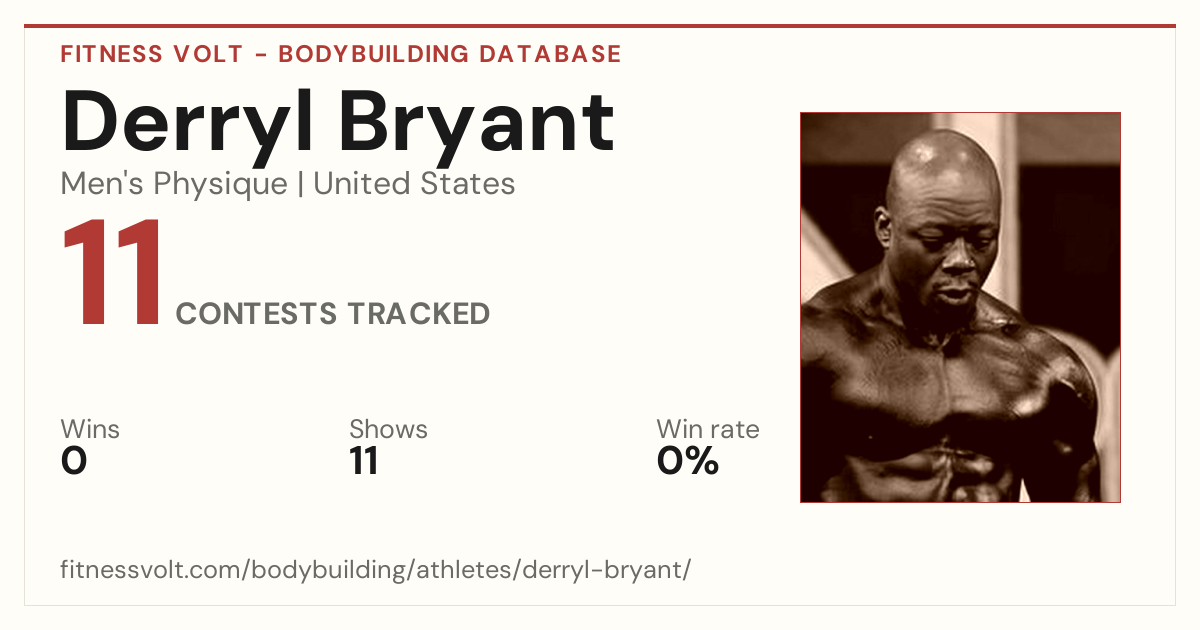 FITNESS VOLT - BODYBUILDING DATABASE

Derryl Bryant

Men's Physique | United States

11 CONTESTS TRACKED

Wins
0

Shows
11

Win rate
0%

fitnessvolt.com/bodybuilding/athletes/derryl-bryant/